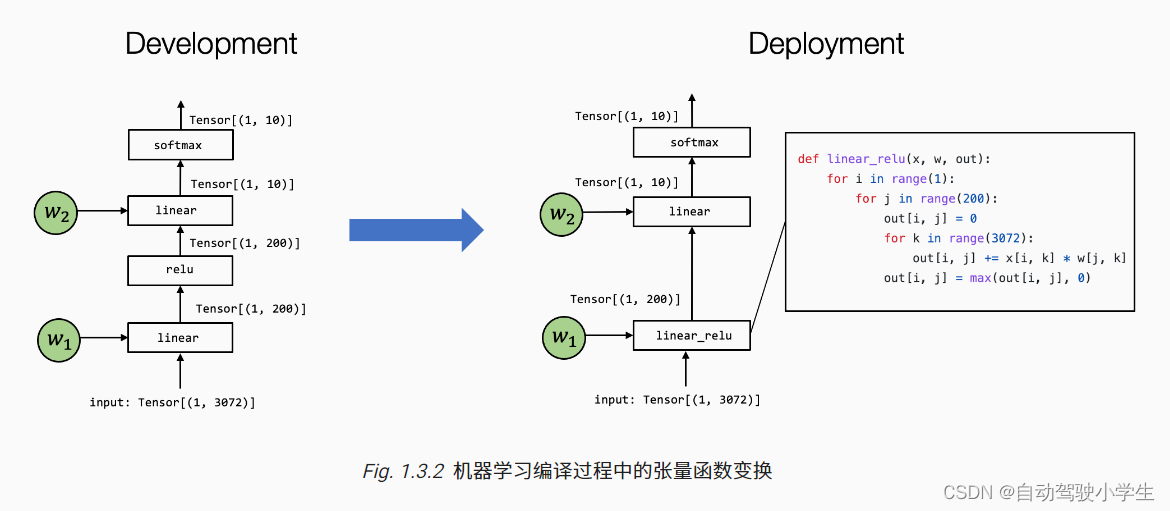 Development

Tensor[(1, 10)]

softmax

Tensor[(1, 10)]

$w_2$

linear

Tensor[(1, 200)]

relu

Tensor[(1, 200)]

$w_1$

linear

input: Tensor[(1, 3072)]

Deployment

Tensor[(1, 10)]

softmax

Tensor[(1, 10)]

$w_2$

linear

Tensor[(1, 200)]

$w_1$

linear_relu

input: Tensor[(1, 3072)]

def linear_relu(x, w, out):
    for i in range(1):
        for j in range(200):
            out[i, j] = 0
            for k in range(3072):
                out[i, j] += x[i, k] * w[j, k]
            out[i, j] = max(out[i, j], 0)

Fig. 1.3.2 机器学习编译过程中的张量函数变换

CSDN @自动驾驶小学生